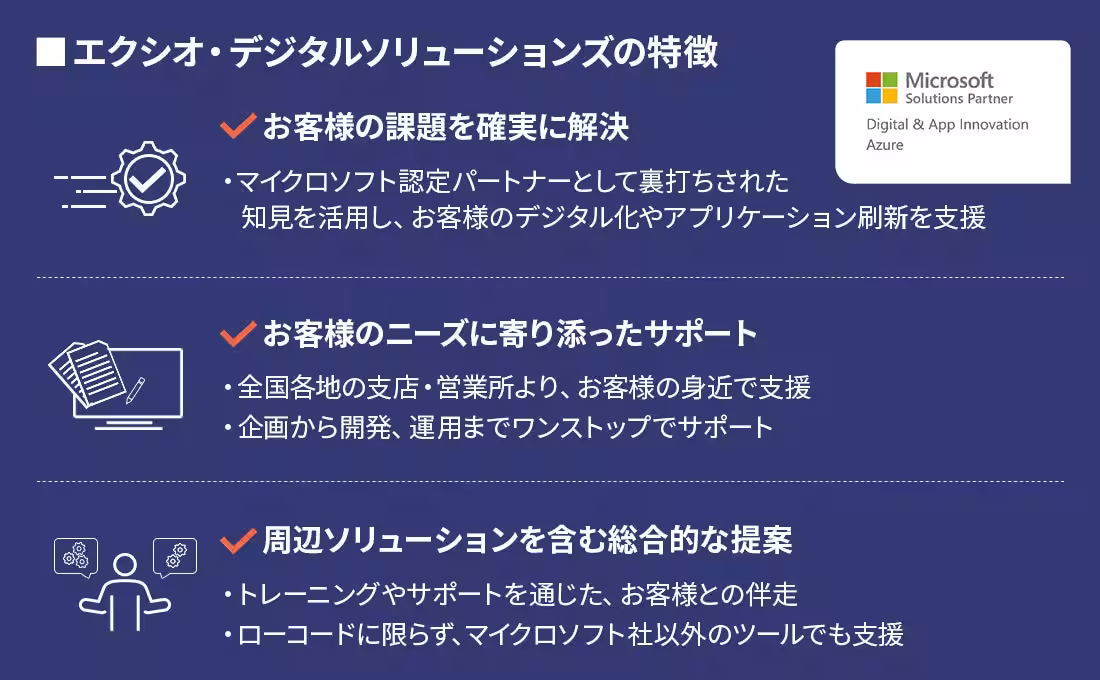 ■エクシオ・デジタルソリューションズの特徴

Microsoft
Solutions Partner
Digital & App Innovation
Azure

お客様の課題を確実に解決

・マイクロソフト認定パートナーとして裏打ちされた知見を活用し、お客様のデジタル化やアプリケーション刷新を支援

お客様のニーズに寄り添ったサポート

・全国各地の支店・営業所より、お客様の身近で支援
・企画から開発、運用までワンストップでサポート

周辺ソリューションを含む総合的な提案

・トレーニングやサポートを通じた、お客様との伴走
・ローコードに限らず、マイクロソフト社以外のツールでも支援